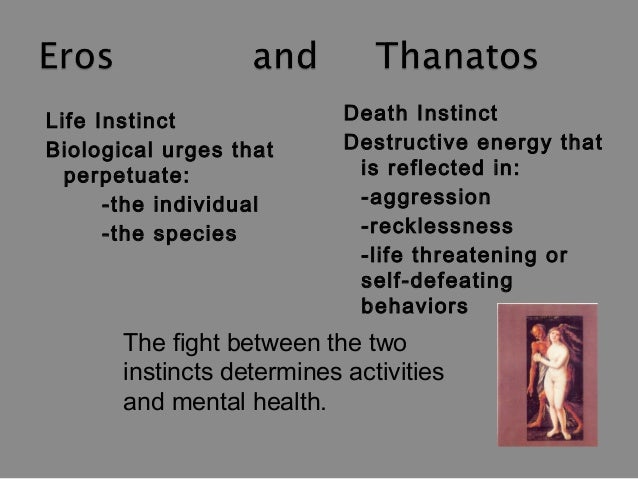 Eros and Thanatos

Life Instinct

Biological urges that perpetuate:

-the individual

-the species

Death Instinct

Destructive energy that is reflected in:

-aggression

-recklessness

-life threatening or self-defeating behaviors

The fight between the two instincts determines activities and mental health.